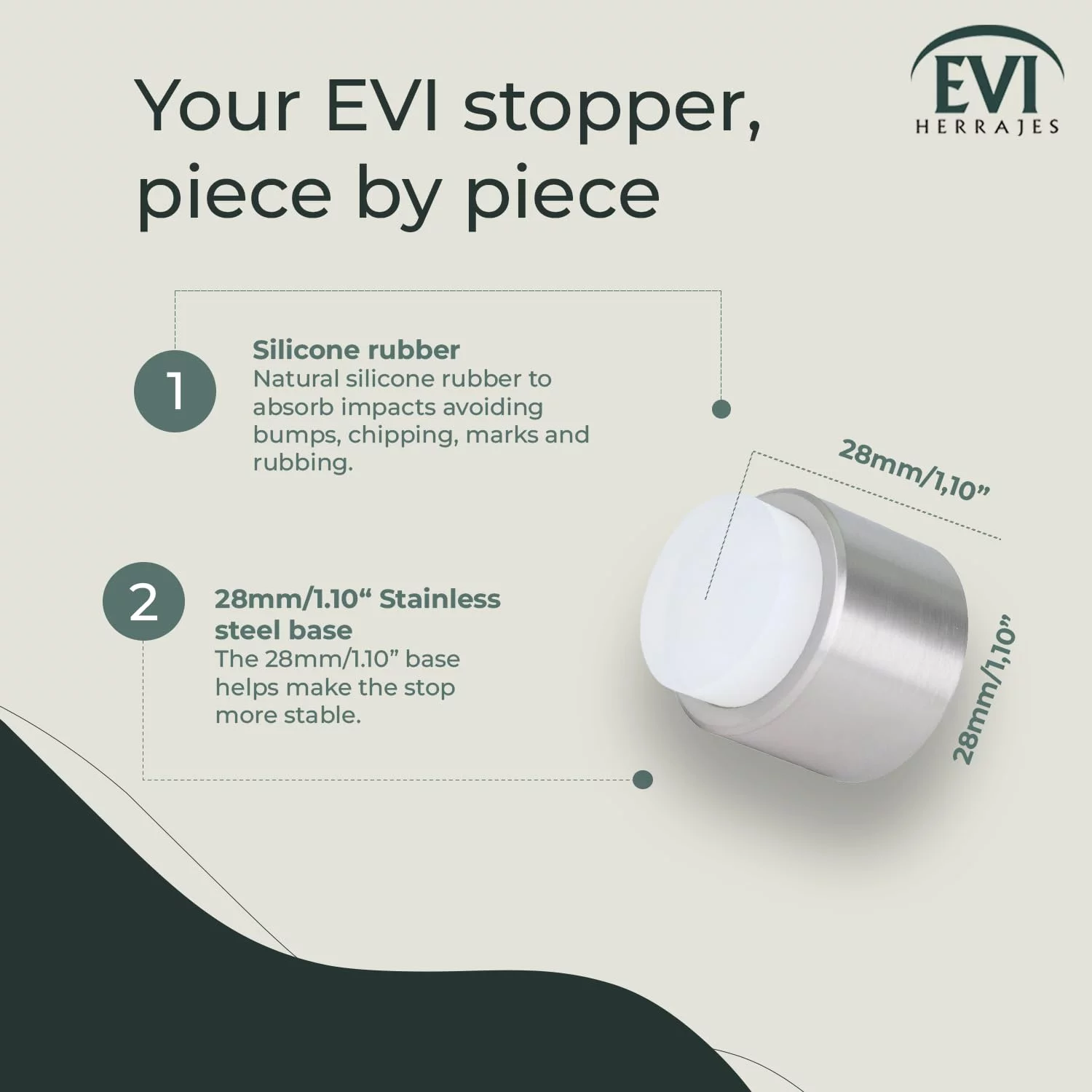 Your EVI stopper, piece by piece

EVI
HERRAJES

1

Silicone rubber
Natural silicone rubber to absorb impacts avoiding bumps, chipping, marks and rubbing.

2

28mm/1.10“ Stainless steel base
The 28mm/1.10” base helps make the stop more stable.

28mm/1,10”

28mm/1,10”